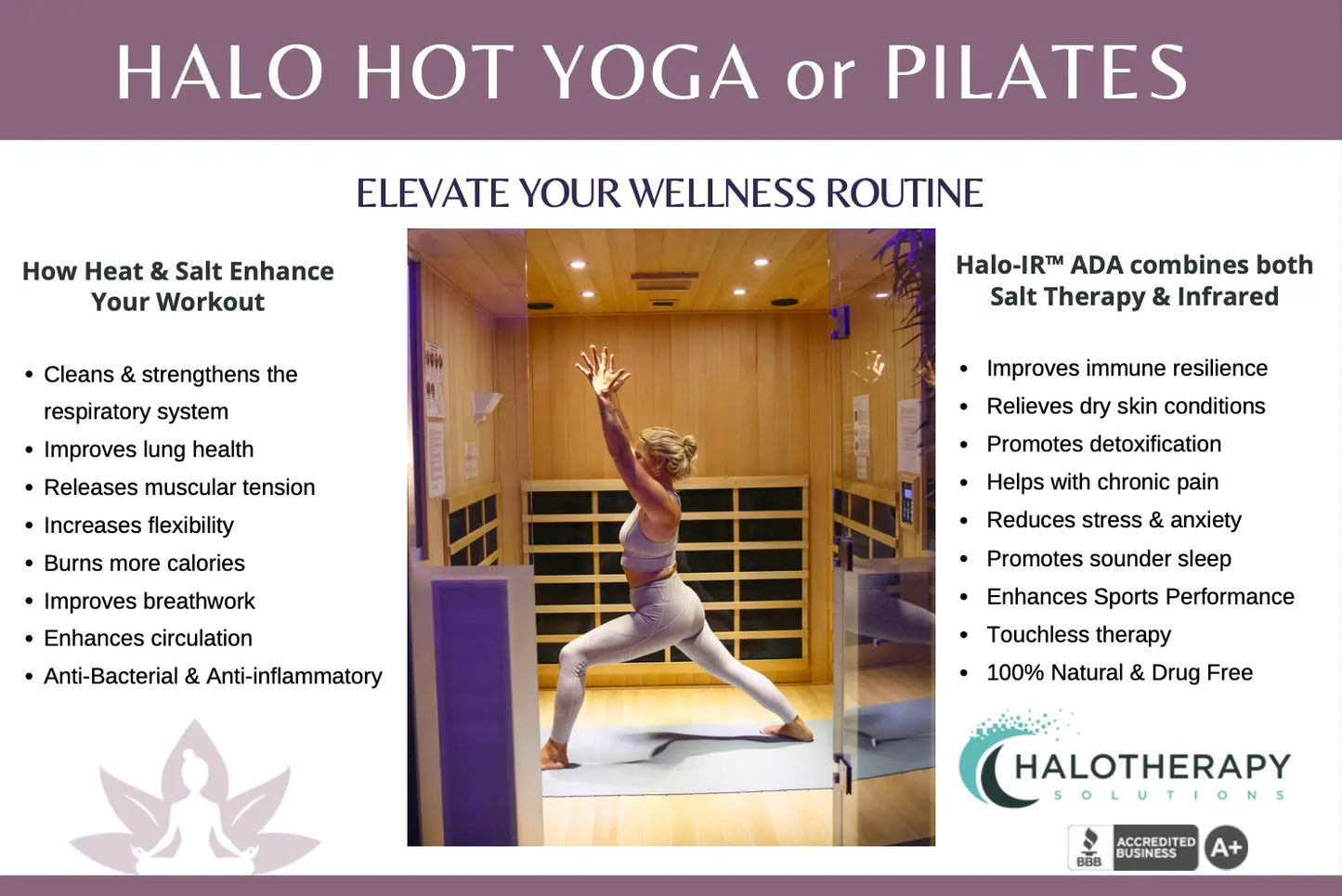 HALO HOT YOGA or PILATES

ELEVATE YOUR WELLNESS ROUTINE

How Heat & Salt Enhance Your Workout

- Cleans & strengthens the respiratory system
- Improves lung health
- Releases muscular tension
- Increases flexibility
- Burns more calories
- Improves breathwork
- Enhances circulation
- Anti-Bacterial & Anti-inflammatory

Halo-IR™ ADA combines both Salt Therapy & Infrared

- Improves immune resilience
- Relieves dry skin conditions
- Promotes detoxification
- Helps with chronic pain
- Reduces stress & anxiety
- Promotes sounder sleep
- Enhances Sports Performance
- Touchless therapy
- 100% Natural & Drug Free

HALOTHERAPY SOLUTIONS

BBB ACCREDITED BUSINESS A+